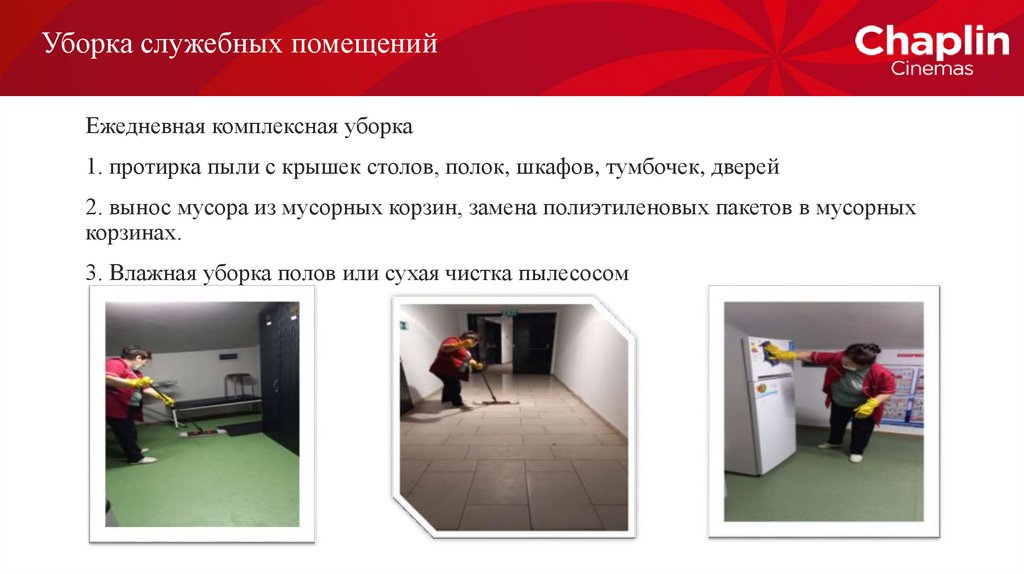 Уборка служебных помещений

Chaplin
Cinemas

Ежедневная комплексная уборка

1. протирка пыли с крышек столов, полок, шкафов, тумбочек, дверей

2. вынос мусора из мусорных корзин, замена полиэтиленовых пакетов в мусорных корзинах.

3. Влажная уборка полов или сухая чистка пылесосом